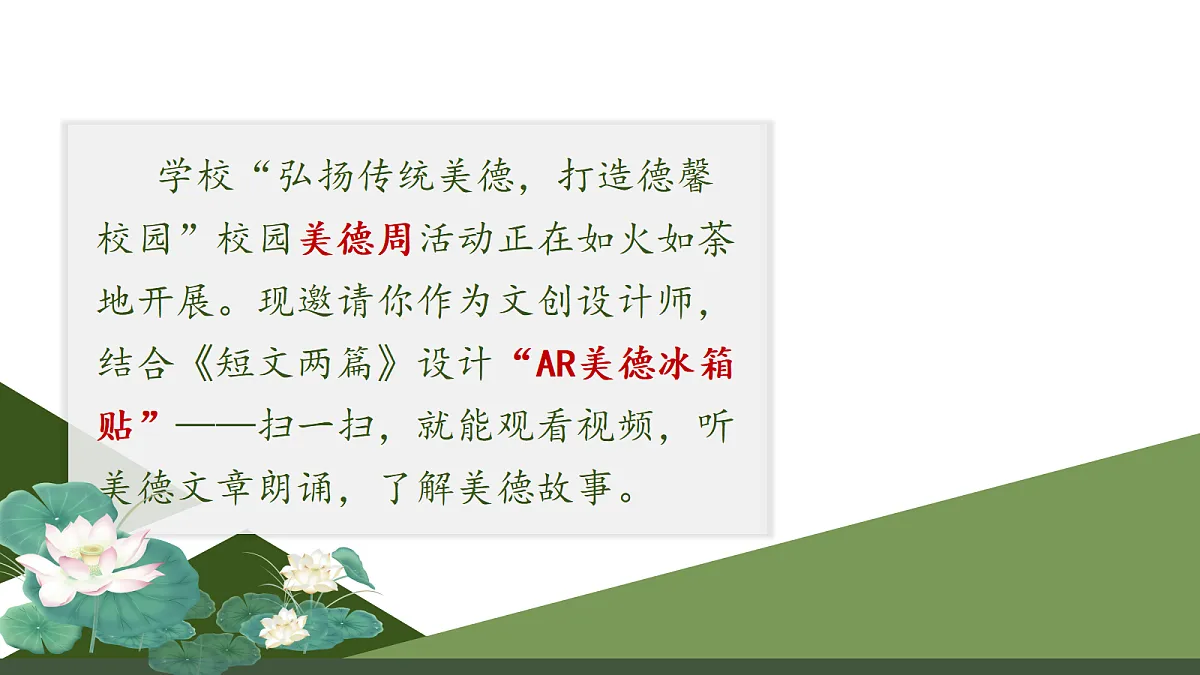 学校“弘扬传统美德，打造德馨校园”校园美德周活动正在如火如荼地开展。现邀请你作为文创设计师，结合《短文两篇》设计“AR美德冰箱贴”——扫一扫，就能观看视频，听美德文章朗诵，了解美德故事。